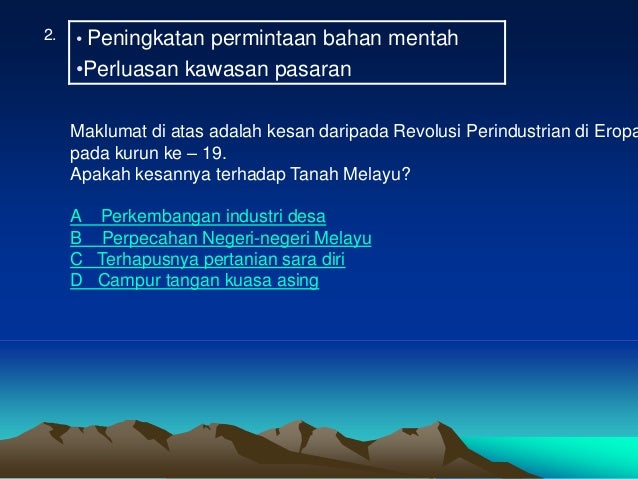 2.

• Peningkatan permintaan bahan mentah
•Perluasan kawasan pasaran

Maklumat di atas adalah kesan daripada Revolusi Perindustrian di Eropa
pada kurun ke – 19.
Apakah kesannya terhadap Tanah Melayu?

A Perkembangan industri desa
B Perpecahan Negeri-negeri Melayu
C Terhapusnya pertanian sara diri
D Campur tangan kuasa asing